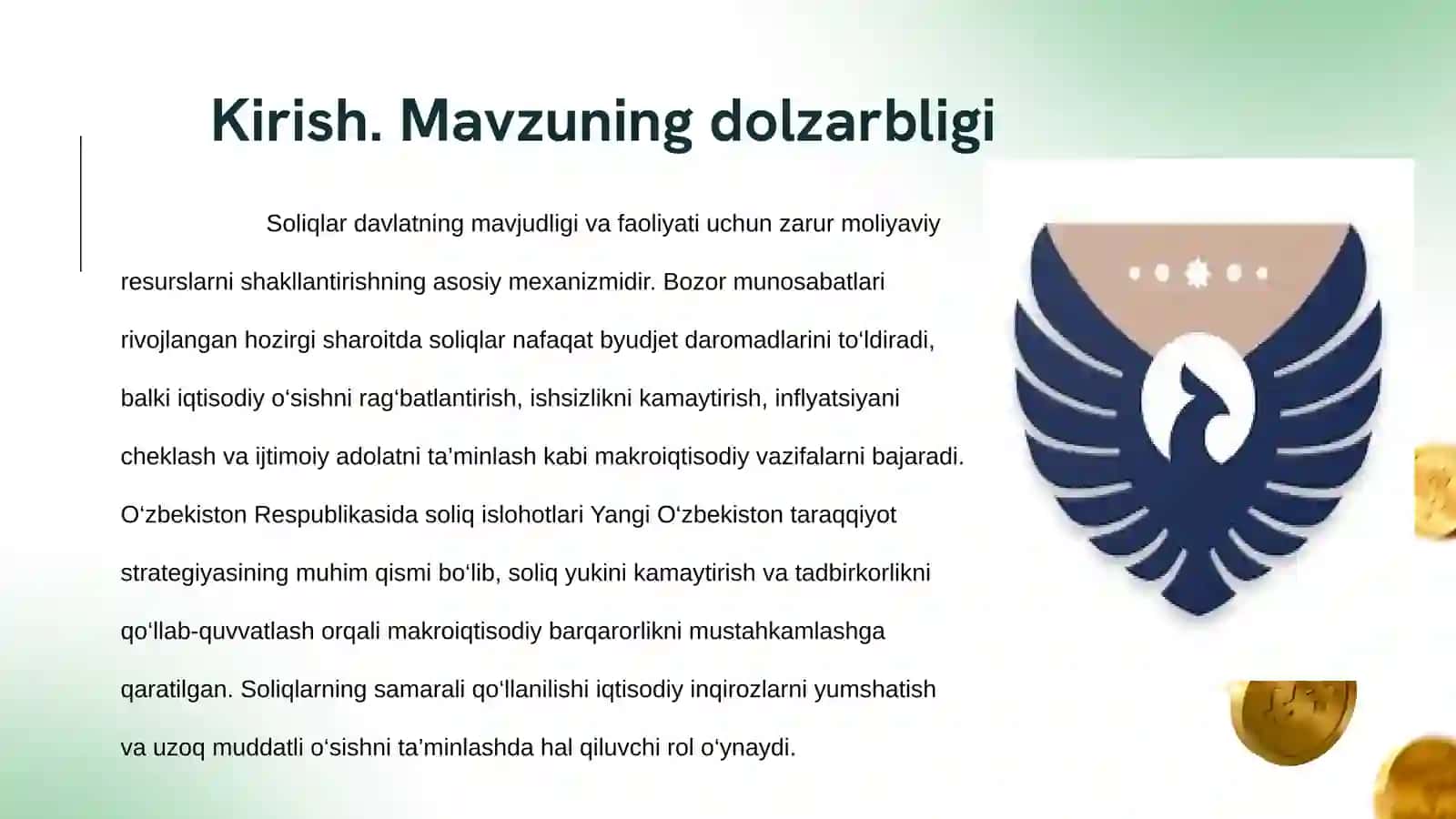 Kirish. Mavzuning dolzarbligi

Soliqlar davlatning mavjudligi va faoliyati uchun zarur moliyaviy resurslarni shakllantirishning asosiy mexanizmidir. Bozor munosabatlari rivojlangan hozirgi sharoitda soliqlar nafaqat byudjet daromadlarini to‘ldiradi, balki iqtisodiy o‘sishni rag‘batlantirish, ishsizlikni kamaytirish, inflyatsiyani cheklash va ijtimoiy adolatni ta’minlash kabi makroiqtisodiy vazifalarni bajaradi. O‘zbekiston Respublikasida soliq islohotlari Yangi O‘zbekiston taraqqiyot strategiyasining muhim qismi bo‘lib, soliq yukini kamaytirish va tadbirkorlikni qo‘llab-quvvatlash orqali makroiqtisodiy barqarorlikni mustahkamlashga qaratilgan. Soliqlarning samarali qo‘llanilishi iqtisodiy inqirozlarni yumshatish va uzoq muddatli o‘sishni ta’minlashda hal qiluvchi rol o‘ynaydi.